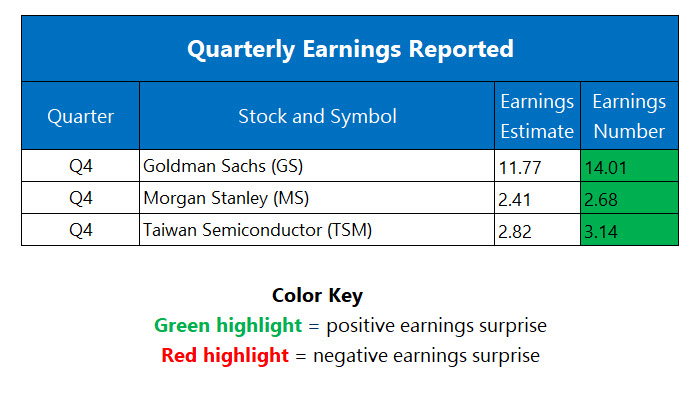 Quarterly Earnings Reported

| Quarter | Stock and Symbol | Earnings Estimate | Earnings Number |
|---|---|---|---|
| Q4 | Goldman Sachs (GS) | 11.77 | 14.01 |
| Q4 | Morgan Stanley (MS) | 2.41 | 2.68 |
| Q4 | Taiwan Semiconductor (TSM) | 2.82 | 3.14 |

Color Key
Green highlight = positive earnings surprise
Red highlight = negative earnings surprise